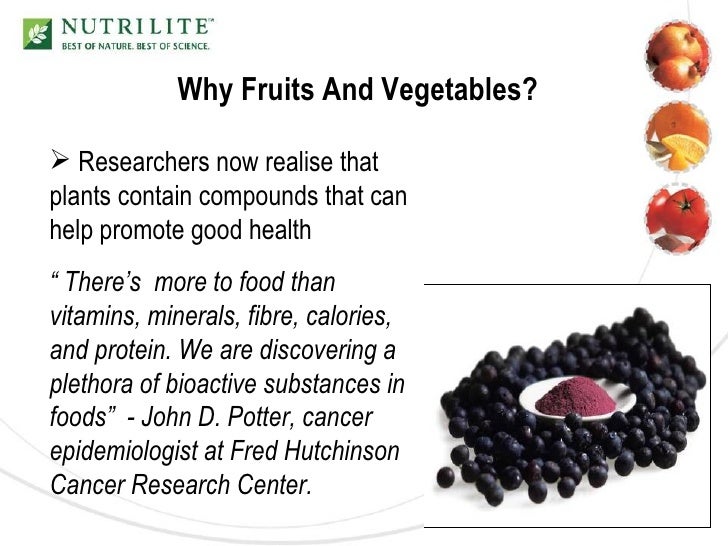 NUTRILITE™
BEST OF NATURE. BEST OF SCIENCE.

Why Fruits And Vegetables?

➢ Researchers now realise that plants contain compounds that can help promote good health

“ There’s  more to food than vitamins, minerals, fibre, calories, and protein. We are discovering a plethora of bioactive substances in foods”  - John D. Potter, cancer epidemiologist at Fred Hutchinson Cancer Research Center.